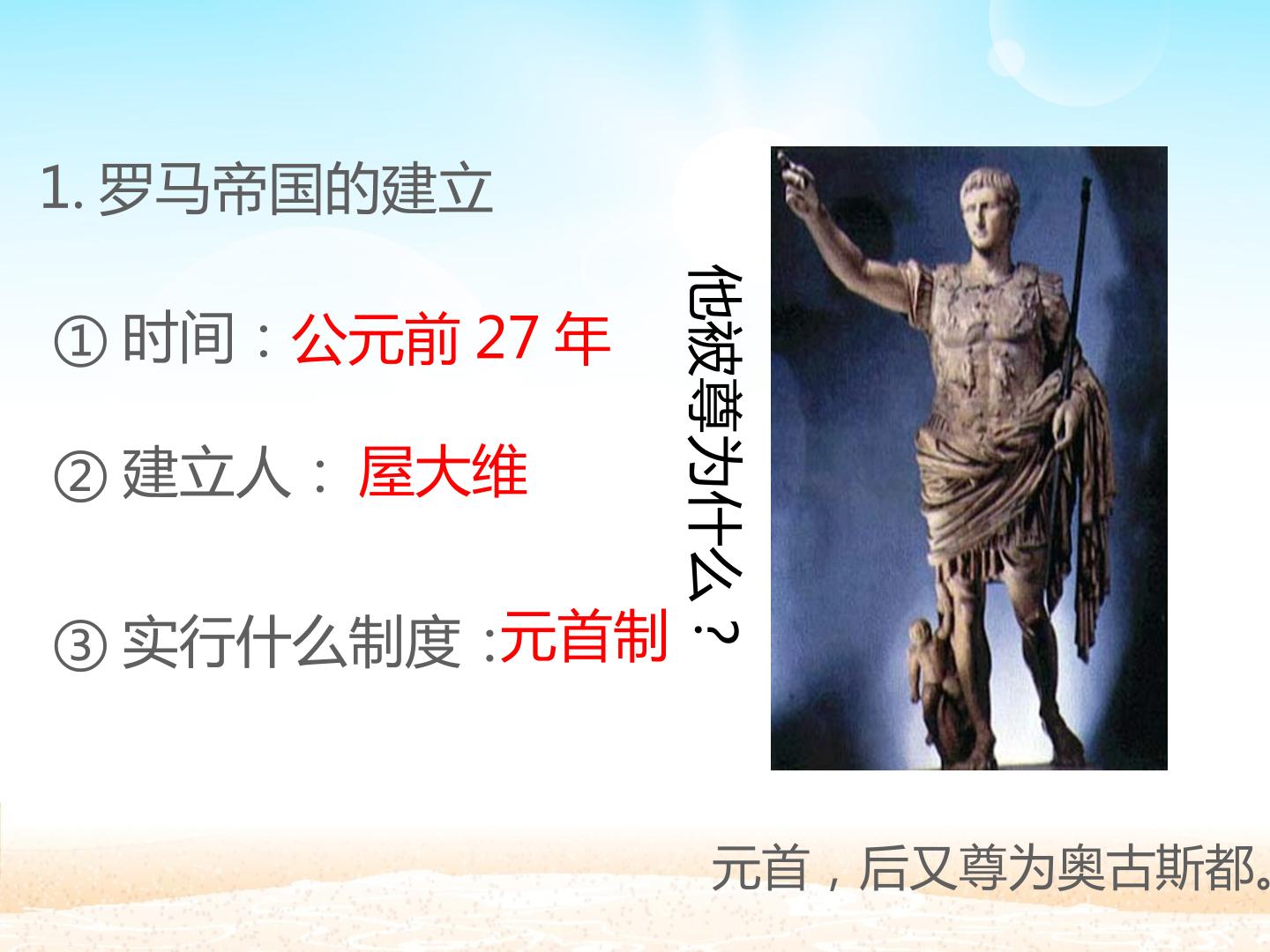 1. 罗马帝国的建立

① 时间：公元前 27 年

② 建立人： 屋大维

③ 实行什么制度 :元首制

他被尊为什么？

元首，后又尊为奥古斯都。